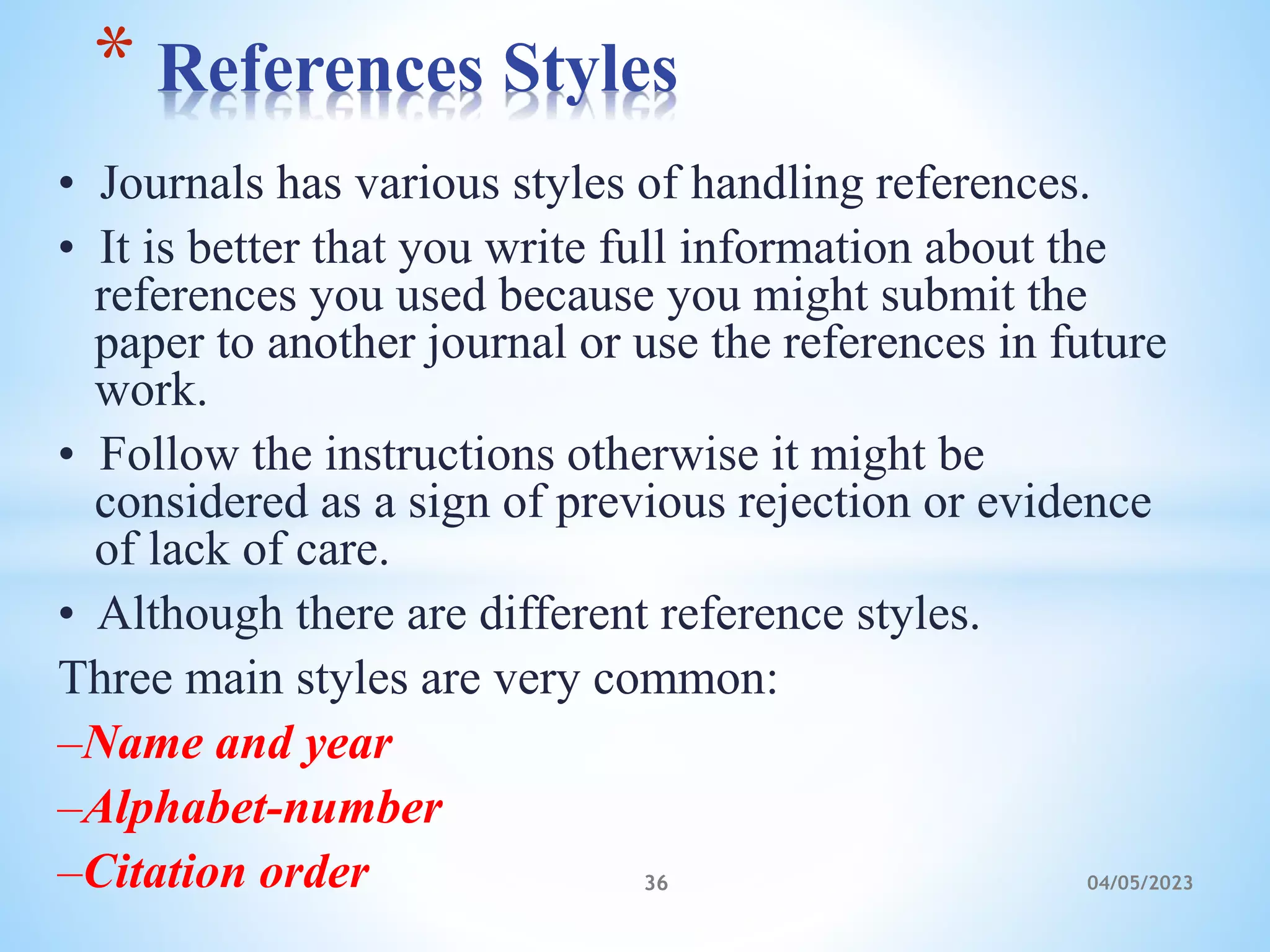 * References Styles

• Journals has various styles of handling references.

• It is better that you write full information about the references you used because you might submit the paper to another journal or use the references in future work.

• Follow the instructions otherwise it might be considered as a sign of previous rejection or evidence of lack of care.

• Although there are different reference styles.

Three main styles are very common:

–Name and year

–Alphabet-number

–Citation order

36

04/05/2023